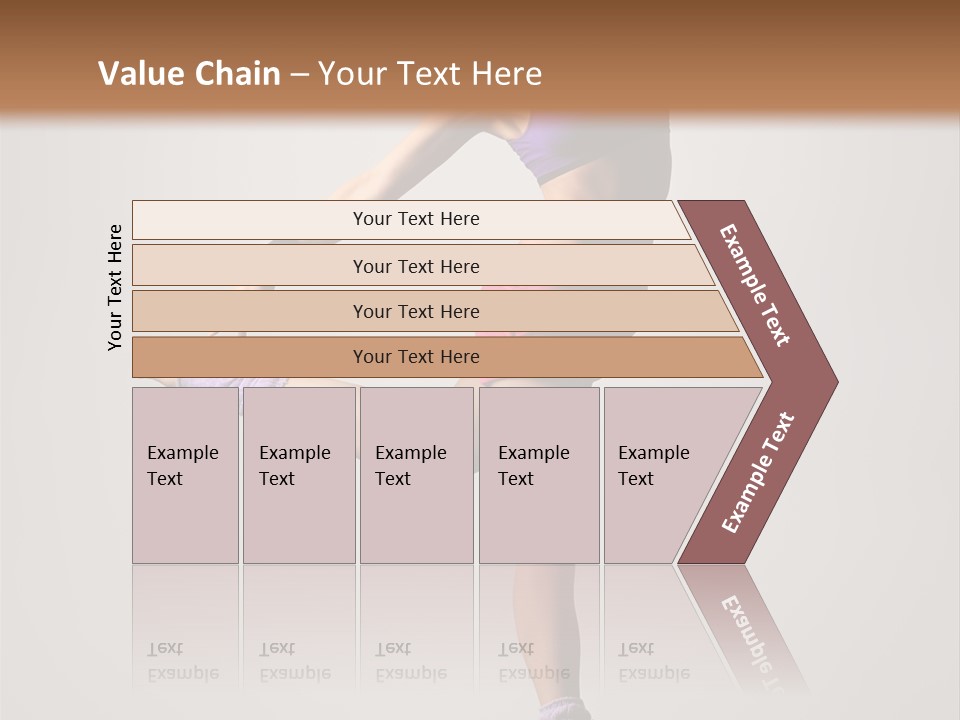 Value Chain – Your Text Here

Your Text Here

Your Text Here

Your Text Here

Your Text Here

Your Text Here

Example Text

Example Text

Example Text

Example Text

Example Text

Example Text

Example Text